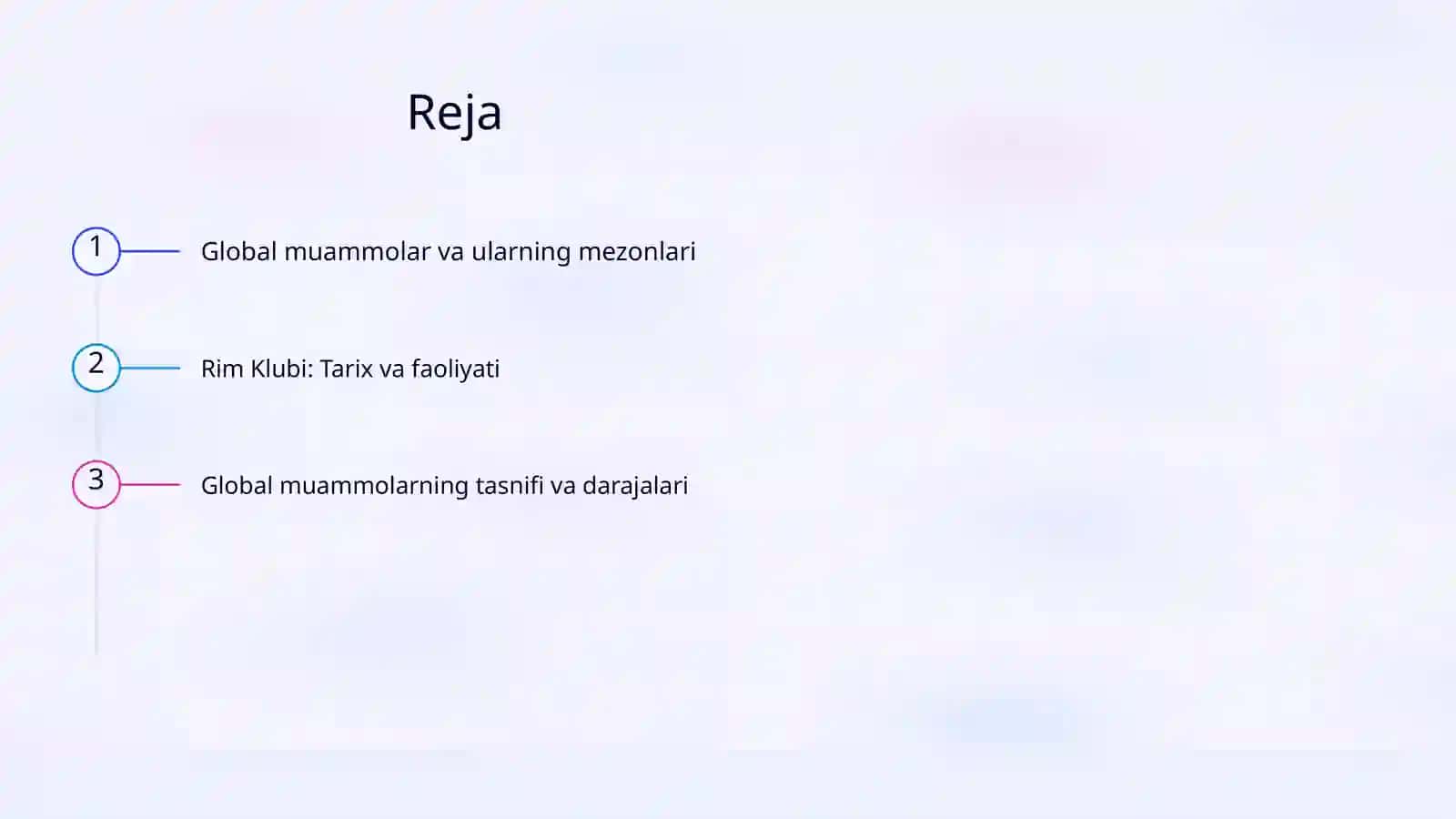 Reja

1 Global muammolar va ularning mezonlari

2 Rim Klubi: Tarix va faoliyati

3 Global muammolarning tasnifi va darajalari